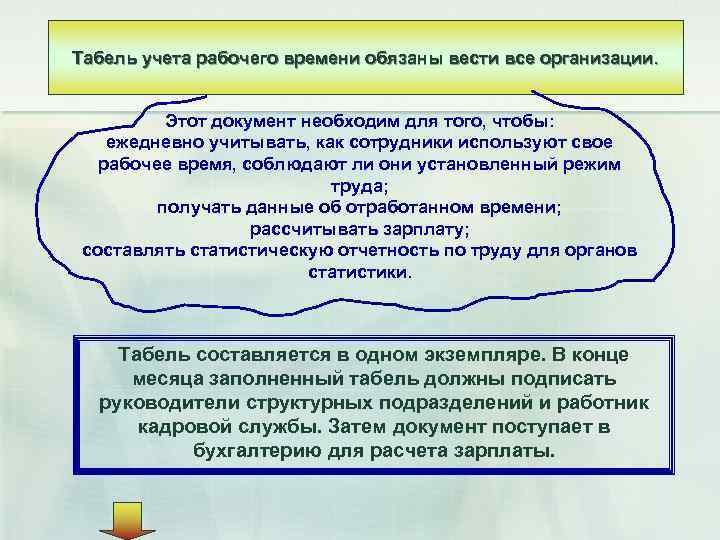 Табель учета рабочего времени обязаны вести все организации.

Этот документ необходим для того, чтобы:
ежедневно учитывать, как сотрудники используют свое рабочее время, соблюдают ли они установленный режим труда;
получать данные об отработанном времени;
рассчитывать зарплату;
составлять статистическую отчетность по труду для органов статистики.

Табель составляется в одном экземпляре. В конце месяца заполненный табель должны подписать руководители структурных подразделений и работник кадровой службы. Затем документ поступает в бухгалтерию для расчета зарплаты.